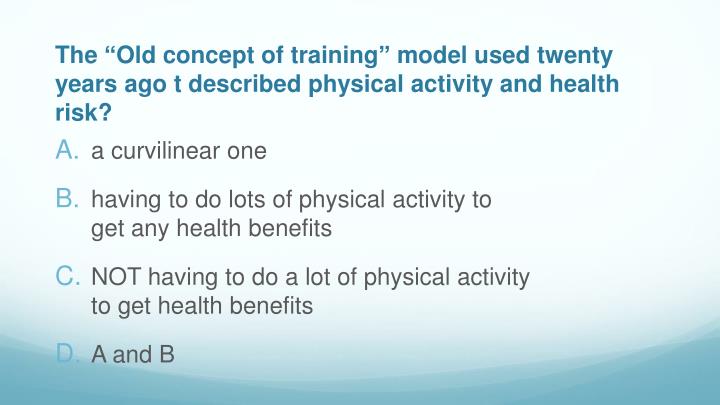 The “Old concept of training” model used twenty years ago t described physical activity and health risk?

A. a curvilinear one

B. having to do lots of physical activity to get any health benefits

C. NOT having to do a lot of physical activity to get health benefits

D. A and B